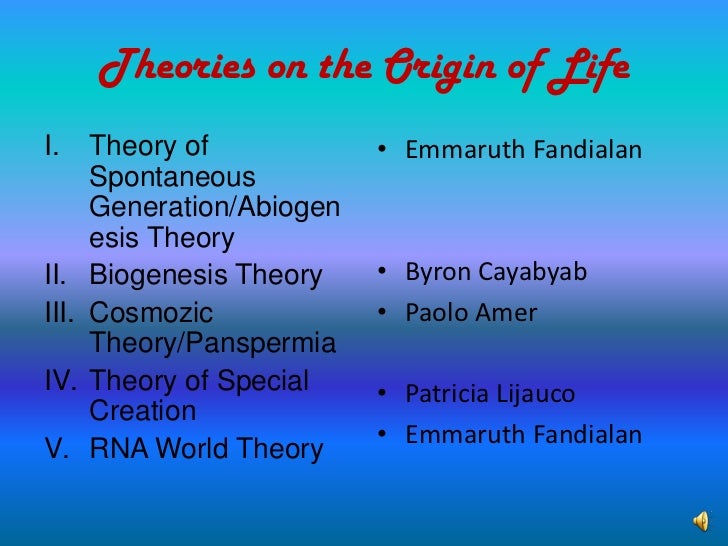 Theories on the Origin of Life

I. Theory of Spontaneous Generation/Abiogenesis Theory
II. Biogenesis Theory
III. Cosmozic Theory/Panspermia
IV. Theory of Special Creation
V. RNA World Theory

• Emmaruth Fandialan
• Byron Cayabyab
• Paolo Amer
• Patricia Lijauco
• Emmaruth Fandialan